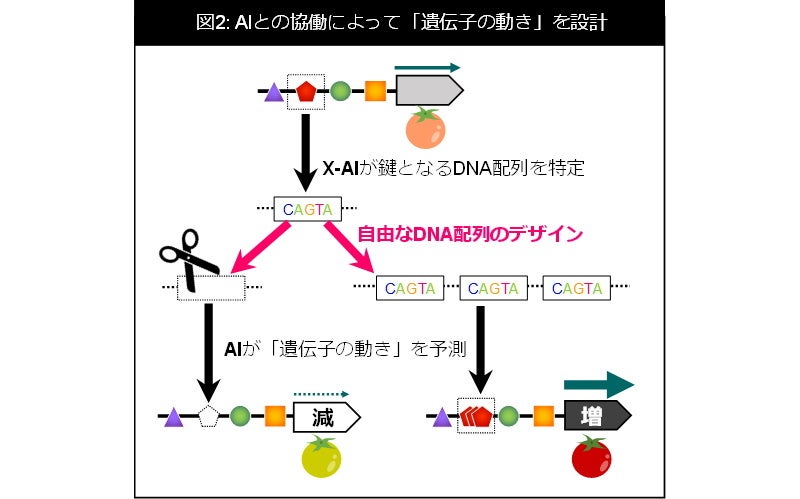 図2: AIとの協働によって「遺伝子の動き」を設計

X-AIが鍵となるDNA配列を特定

CAGTA

自由なDNA配列のデザイン

CAGTA CAGTA CAGTA

AIが「遺伝子の動き」を予測

減

増